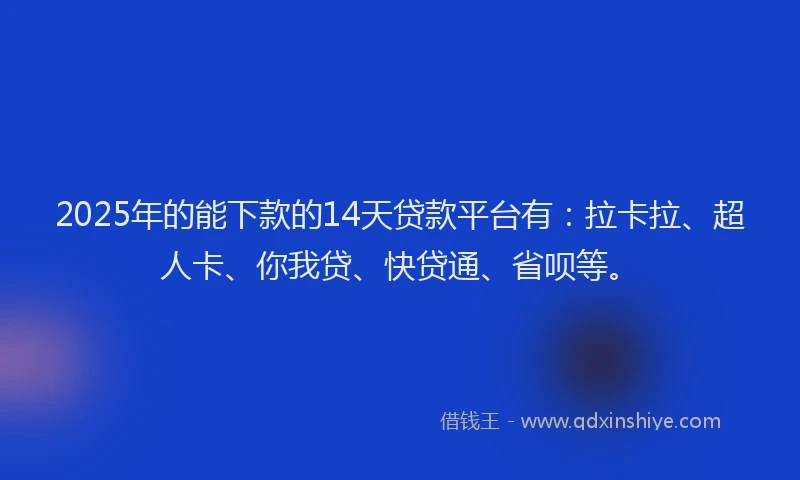 2025年的能下款的14天贷款平台有：拉卡拉、超人卡、你我贷、快贷通、省呗等。

借钱王 - www.qdxinshiye.com